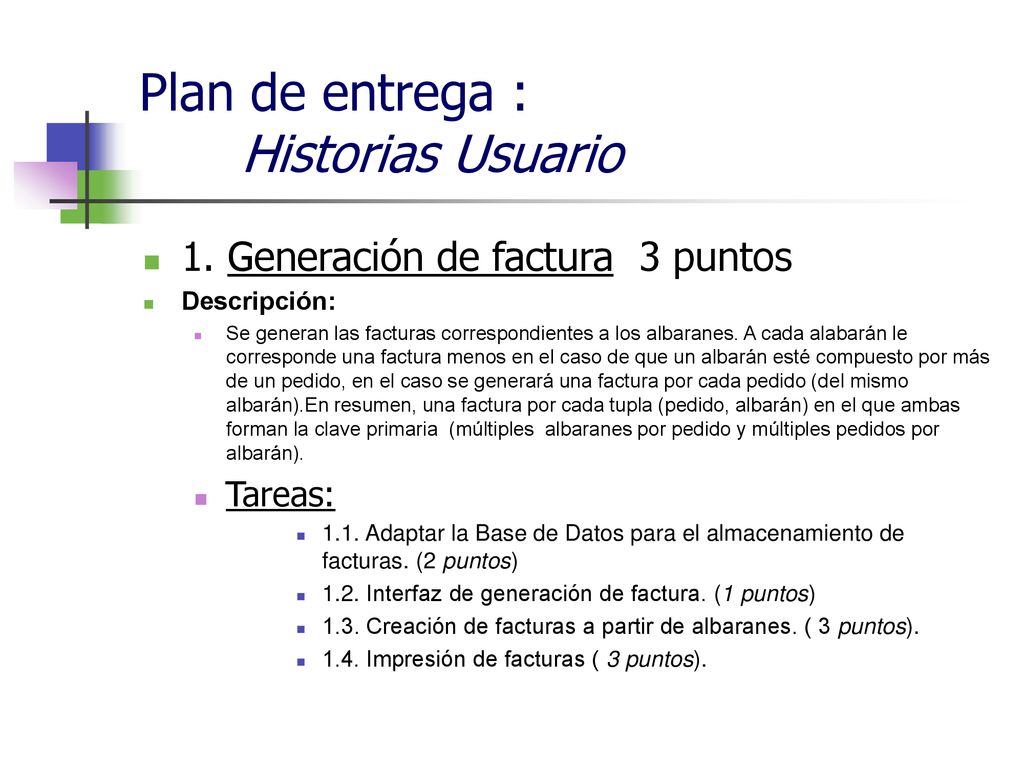 Plan de entrega :
Historias Usuario

1. Generación de factura 3 puntos

Descripción:

Se generan las facturas correspondientes a los albaranes. A cada alabarán le corresponde una factura menos en el caso de que un albarán esté compuesto por más de un pedido, en el caso se generará una factura por cada pedido (del mismo albarán).En resumen, una factura por cada tupla (pedido, albarán) en el que ambas forman la clave primaria (múltiples albaranes por pedido y múltiples pedidos por albarán).

Tareas:

1.1. Adaptar la Base de Datos para el almacenamiento de facturas. (2 puntos)

1.2. Interfaz de generación de factura. (1 puntos)

1.3. Creación de facturas a partir de albaranes. ( 3 puntos).

1.4. Impresión de facturas ( 3 puntos).